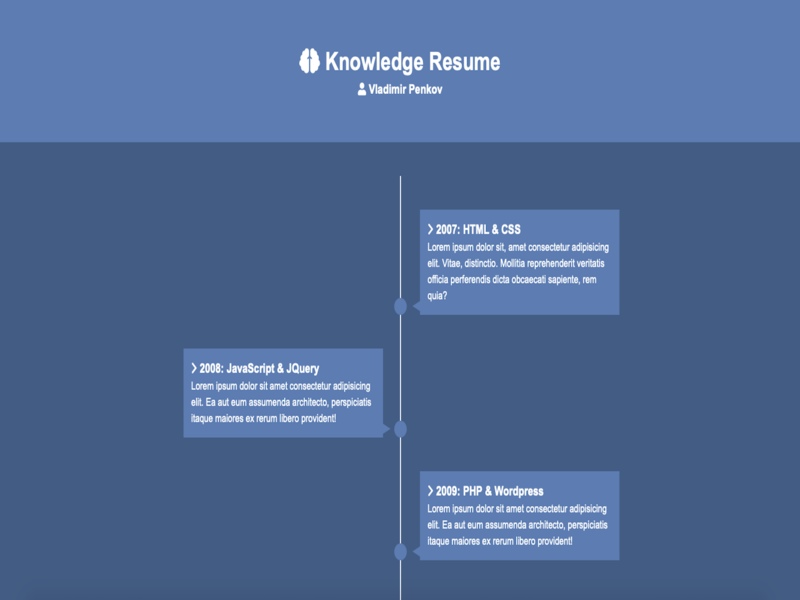 Knowledge Resume

Vladimir Penkov

2007: HTML & CSS
Lorem ipsum dolor sit, amet consectetur adipisicing elit. Vitae, distinctio. Mollitia reprehenderit veritatis officia perferendis dicta obcaecati sapiente, rem quia?

2008: JavaScript & JQuery
Lorem ipsum dolor sit amet consectetur adipisicing elit. Ea aut eum assumenda architecto, perspiciatis itaque maiores ex rerum libero provident!

2009: PHP & Wordpress
Lorem ipsum dolor sit amet consectetur adipisicing elit. Ea aut eum assumenda architecto, perspiciatis itaque maiores ex rerum libero provident!